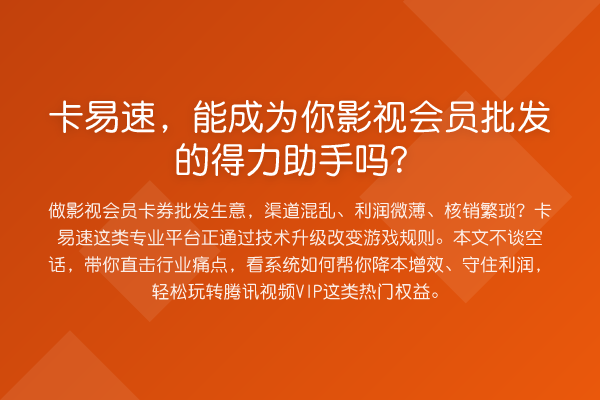 卡易速，能成为你影视会员批发的得力助手吗？

做影视会员卡券批发生意，渠道混乱、利润微薄、核销繁琐？卡易速这类专业平台正通过技术升级改变游戏规则。本文不谈空话，带你直击行业痛点，看系统如何帮你降本增效、守住利润，轻松玩转腾讯视频VIP这类热门权益。